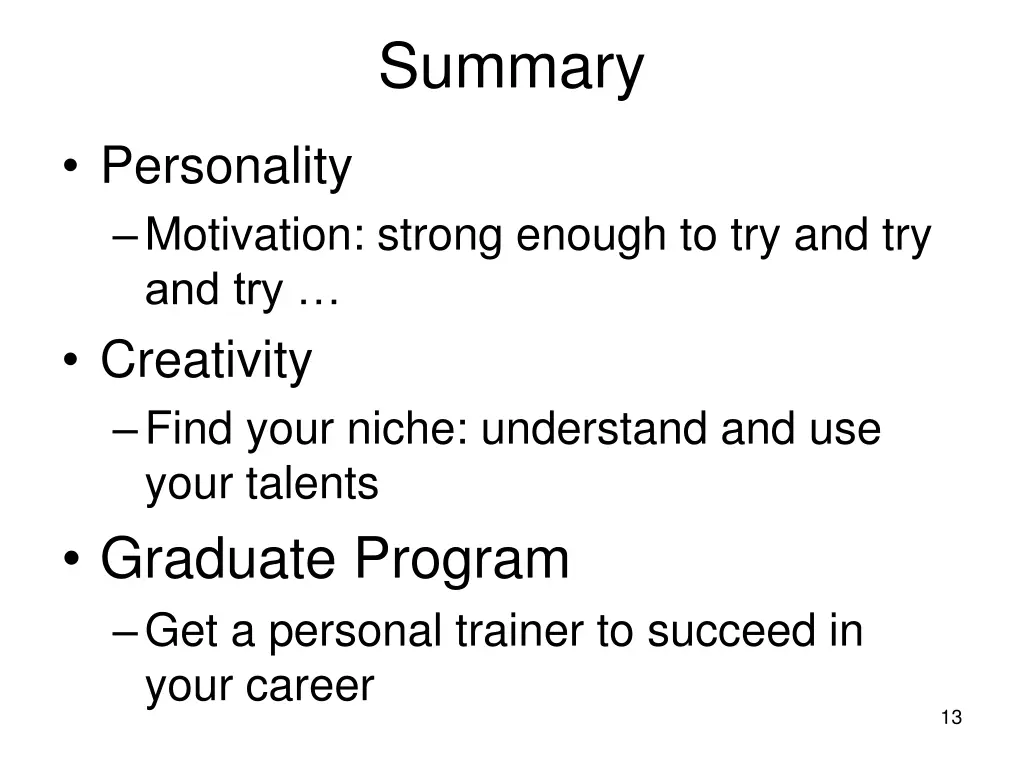 Summary

• Personality
– Motivation: strong enough to try and try and try …
• Creativity
– Find your niche: understand and use your talents
• Graduate Program
– Get a personal trainer to succeed in your career

13